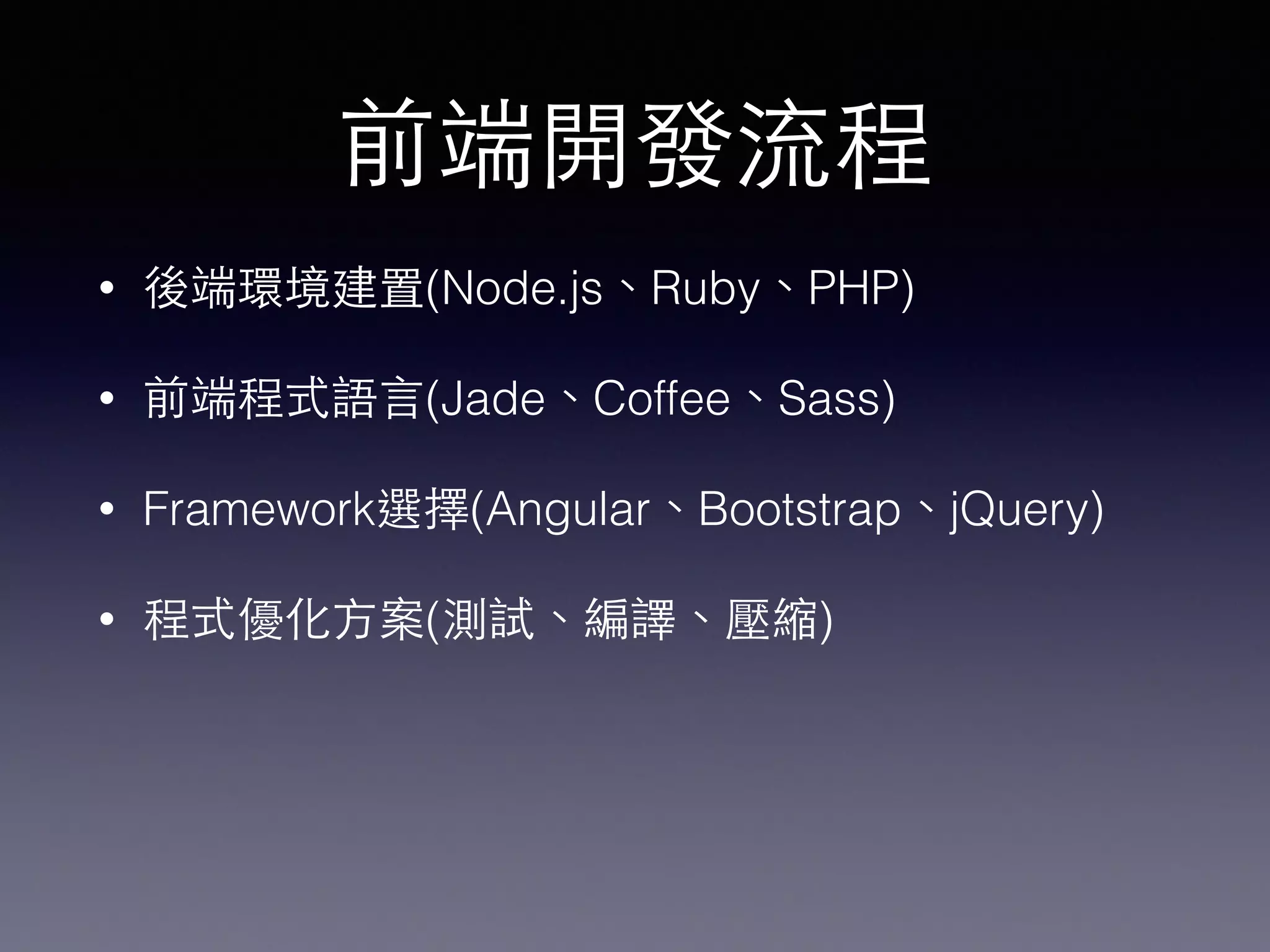 前端開發流程

• 後端環境建置(Node.js、Ruby、PHP)

• 前端程式語言(Jade、Coffee、Sass)

• Framework選擇(Angular、Bootstrap、jQuery)

• 程式優化方案(測試、編譯、壓縮)